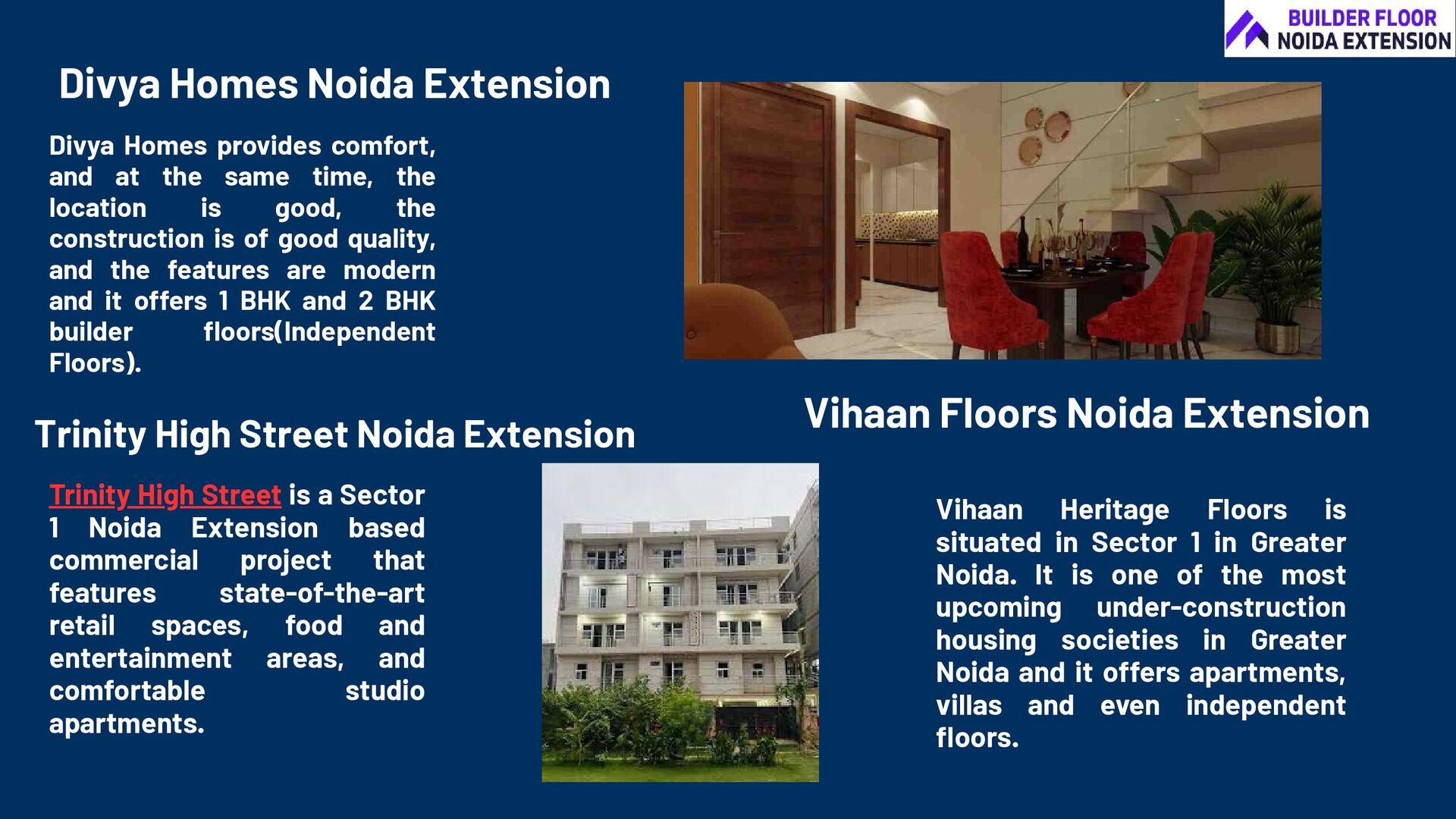 BUILDER FLOOR
NOIDA EXTENSION

Divya Homes Noida Extension

Divya Homes provides comfort, and at the same time, the location is good, the construction is of good quality, and the features are modern and it offers 1 BHK and 2 BHK builder floors(Independent Floors).

Trinity High Street Noida Extension

Trinity High Street is a Sector 1 Noida Extension based commercial project that features state-of-the-art retail spaces, food and entertainment areas, and comfortable studio apartments.

Vihaan Floors Noida Extension

Vihaan Heritage Floors is situated in Sector 1 in Greater Noida. It is one of the most upcoming under-construction housing societies in Greater Noida and it offers apartments, villas and even independent floors.